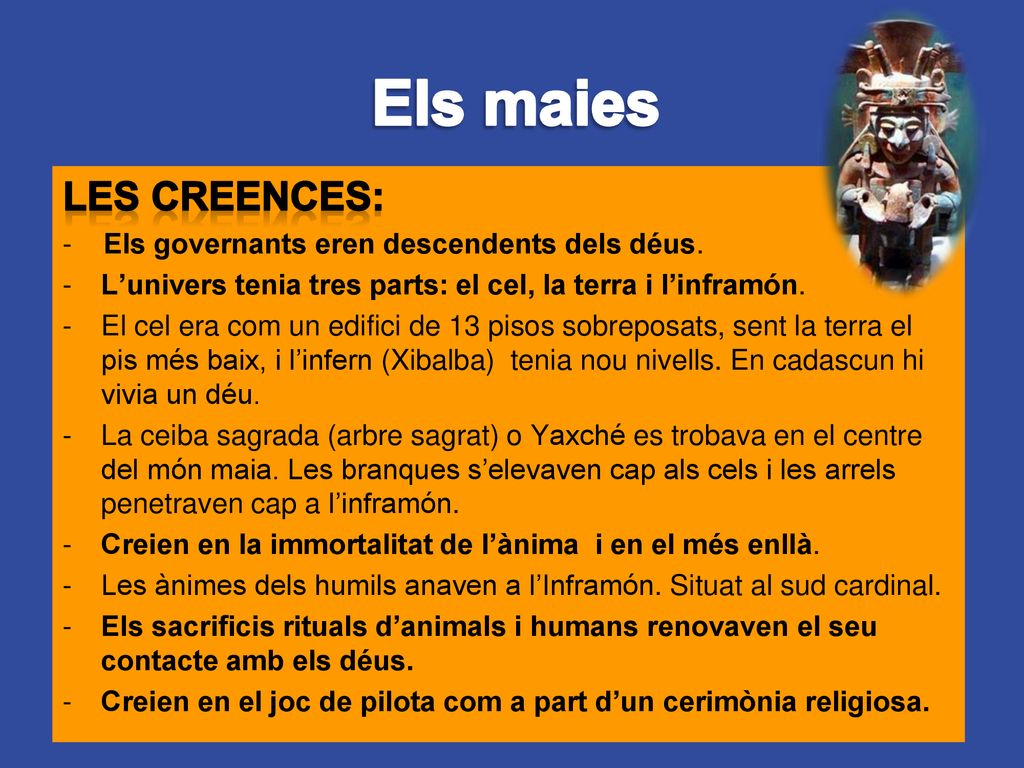 Els maies

LES CREENCES:

- Els governants eren descendents dels déus.
- L’univers tenia tres parts: el cel, la terra i l’inframón.
- El cel era com un edifici de 13 pisos sobreposats, sent la terra el pis més baix, i l’infern (Xibalba) tenia nou nivells. En cadascun hi vivia un déu.
- La ceiba sagrada (arbre sagrat) o Yaxché es trobava en el centre del món maia. Les branques s’elevaven cap als cels i les arrels penetraven cap a l’inframón.
- Creien en la immortalitat de l’ànima i en el més enllà.
- Les ànimes dels humils anaven a l’Inframón. Situat al sud cardinal.
- Els sacrificis rituals d’animals i humans renovaven el seu contacte amb els déus.
- Creien en el joc de pilota com a part d’un cerimònia religiosa.